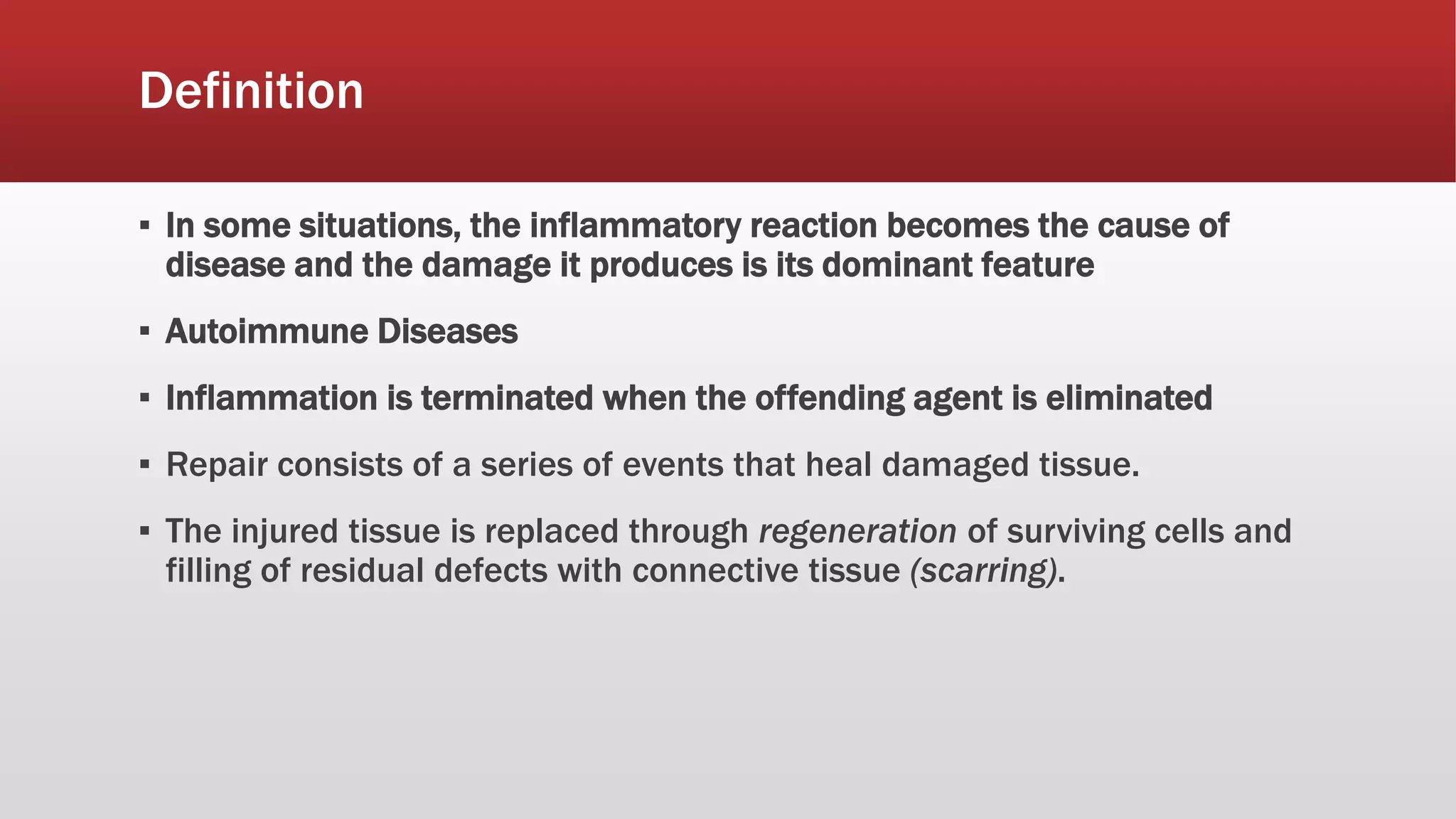 Definition

▪ In some situations, the inflammatory reaction becomes the cause of disease and the damage it produces is its dominant feature

▪ Autoimmune Diseases

▪ Inflammation is terminated when the offending agent is eliminated

▪ Repair consists of a series of events that heal damaged tissue.

▪ The injured tissue is replaced through regeneration of surviving cells and filling of residual defects with connective tissue (scarring).